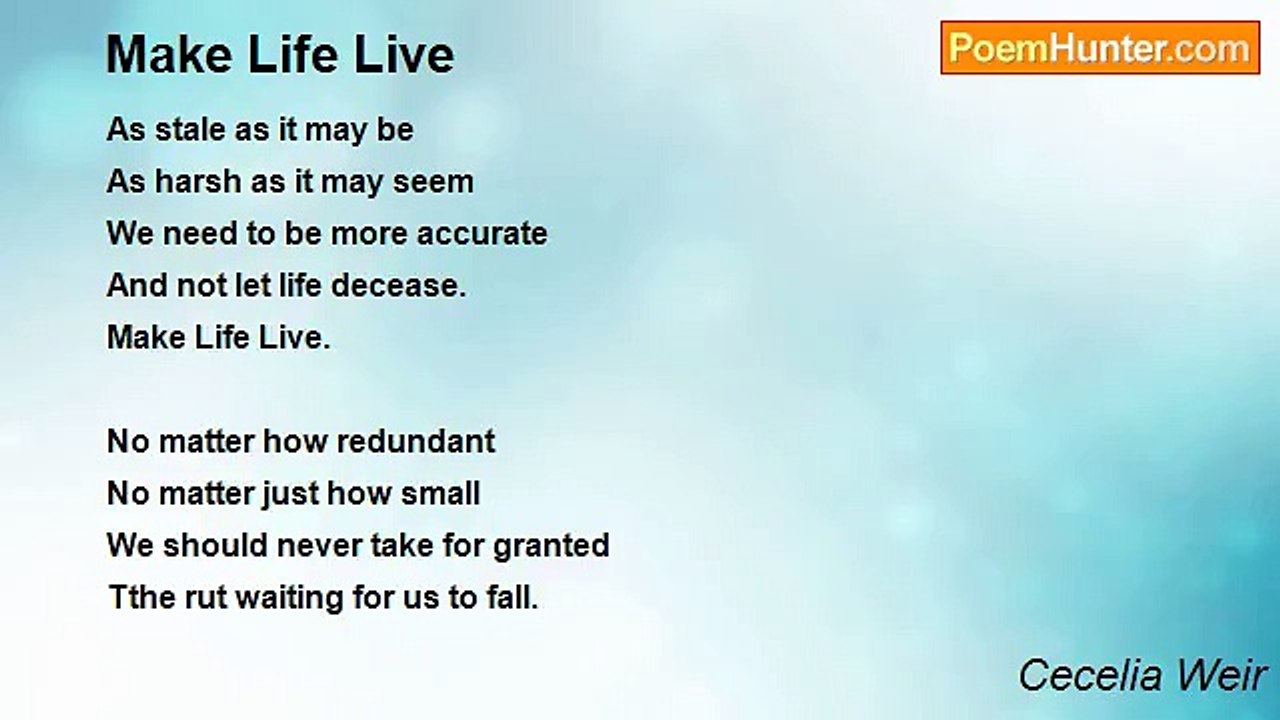 Make Life Live

PoemHunter.com

As stale as it may be
As harsh as it may seem
We need to be more accurate
And not let life decease.
Make Life Live.

No matter how redundant
No matter just how small
We should never take for granted
Tthe rut waiting for us to fall.

Cecelia Weir